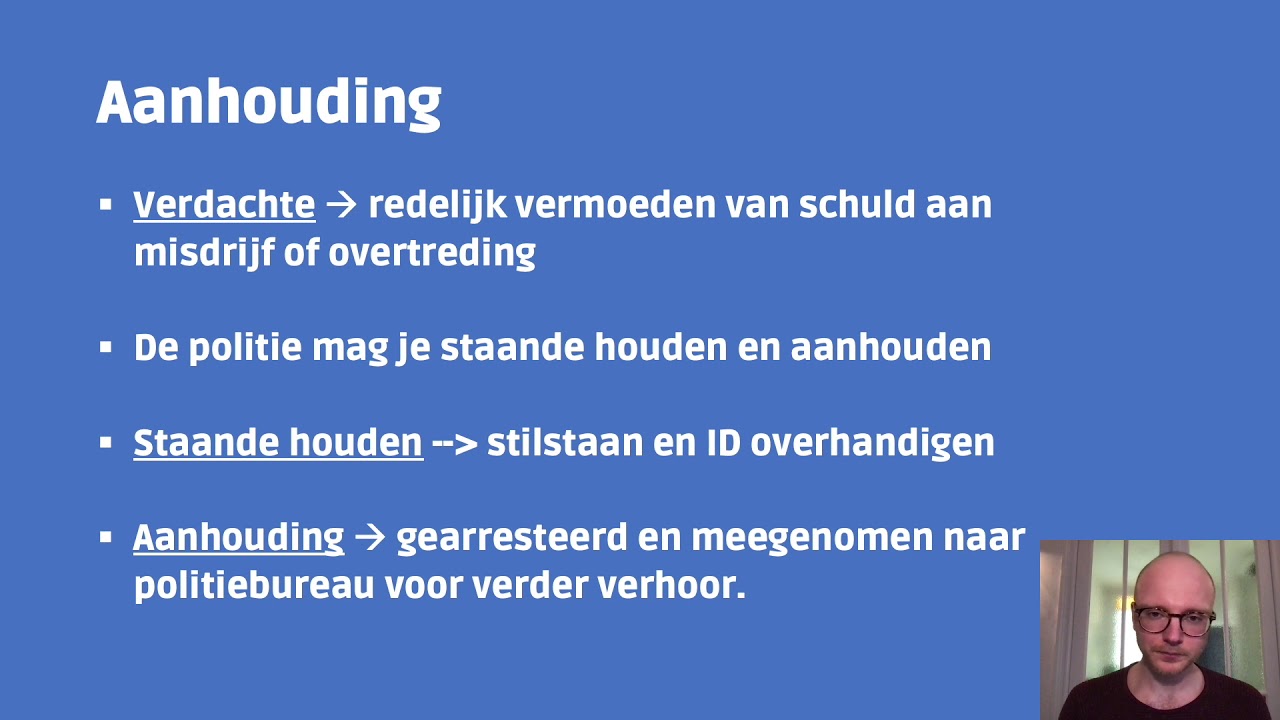 Aanhouding

▪ Verdachte → redelijk vermoeden van schuld aan misdrijf of overtreding

▪ De politie mag je staande houden en aanhouden

▪ Staande houden --> stilstaan en ID overhandigen

▪ Aanhouding → gearresteerd en meegenomen naar politiebureau voor verder verhoor.